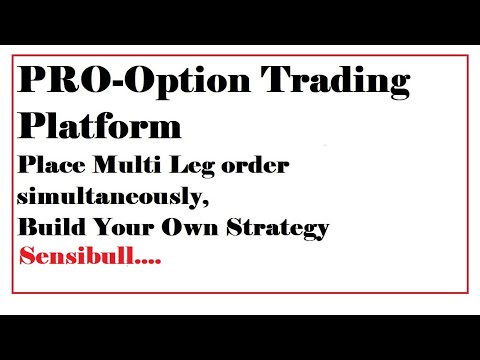 PRO-Option Trading Platform

Place Multi Leg order simultaneously,
Build Your Own Strategy
Sensibull....